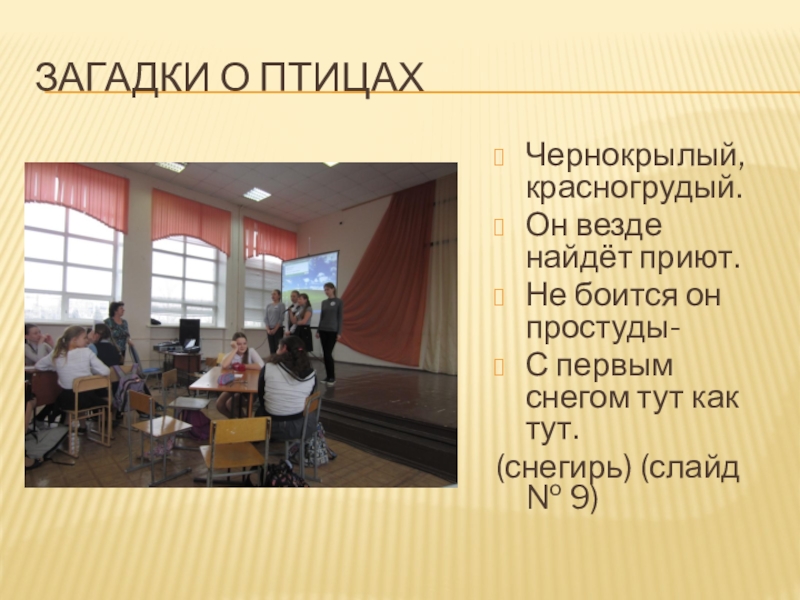 ЗАГАДКИ О ПТИЦАХ

Чернокрылый, красногрудый.

Он везде найдёт приют.

Не боится он простуды-

С первым снегом тут как тут.

(снегирь) (слайд № 9)